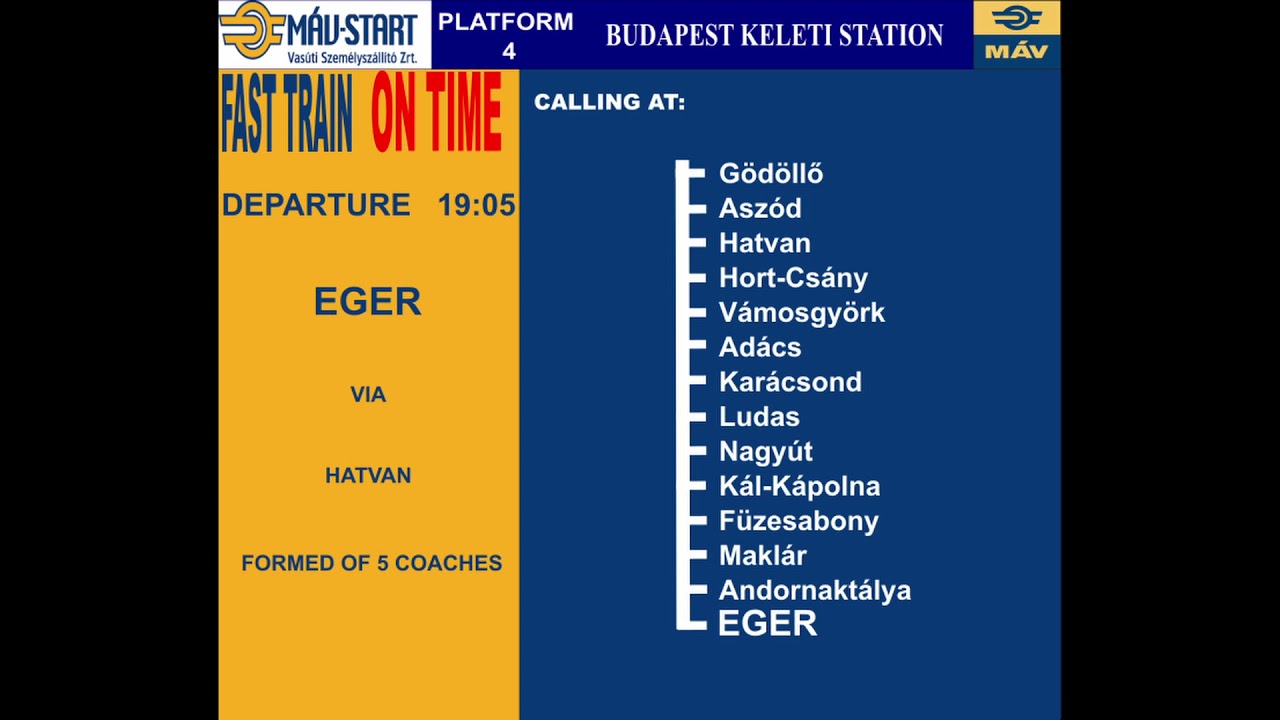 MÁV-START
Vasúti Személyszállító Zrt.

PLATFORM
4

BUDAPEST KELETI STATION

MÁV

FAST TRAIN ON TIME

DEPARTURE 19:05

EGER

VIA

HATVAN

FORMED OF 5 COACHES

CALLING AT:

Gödöllő
Aszód
Hatvan
Hort-Csány
Vámosgyörk
Adács
Karácsond
Ludas
Nagyút
Kál-Kápolna
Füzesabony
Maklár
Andornaktálya
EGER